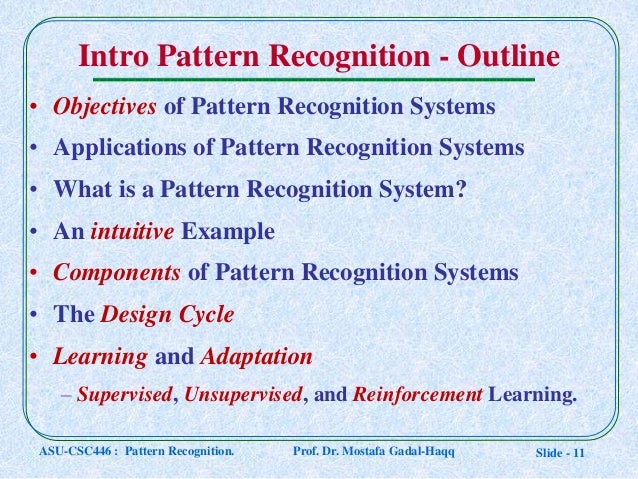 Intro Pattern Recognition - Outline

• Objectives of Pattern Recognition Systems
• Applications of Pattern Recognition Systems
• What is a Pattern Recognition System?
• An intuitive Example
• Components of Pattern Recognition Systems
• The Design Cycle
• Learning and Adaptation
– Supervised, Unsupervised, and Reinforcement Learning.

ASU-CSC446 : Pattern Recognition. Prof. Dr. Mostafa Gadal-Haqq Slide - 11